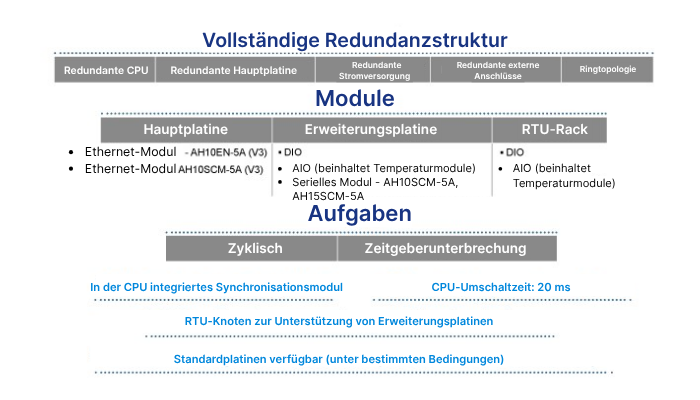 Vollständige Redundanzstruktur

| Redundante CPU | Redundante Hauptplatine | Redundante Stromversorgung | Redundante externe Anschlüsse | Ringtopologie |
|---|---|---|---|---|

Module

| Hauptplatine | Erweiterungsplatine | RTU-Rack |
|---|---|---|
| • Ethernet-Modul - AH10EN-5A (V3) • Ethernet-Modul AH10SCM-5A (V3) | • DIO • AIO (beinhaltet Temperaturmodule) • Serielles Modul - AH10SCM-5A, AH15SCM-5A | • DIO • AIO (beinhaltet Temperaturmodule) |

Aufgaben

| Zyklisch | Zeitgeberunterbrechung |
|---|---|

In der CPU integriertes Synchronisationsmodul

CPU-Umschaltzeit: 20 ms

RTU-Knoten zur Unterstützung von Erweiterungsplatinen

Standardplatinen verfügbar (unter bestimmten Bedingungen)